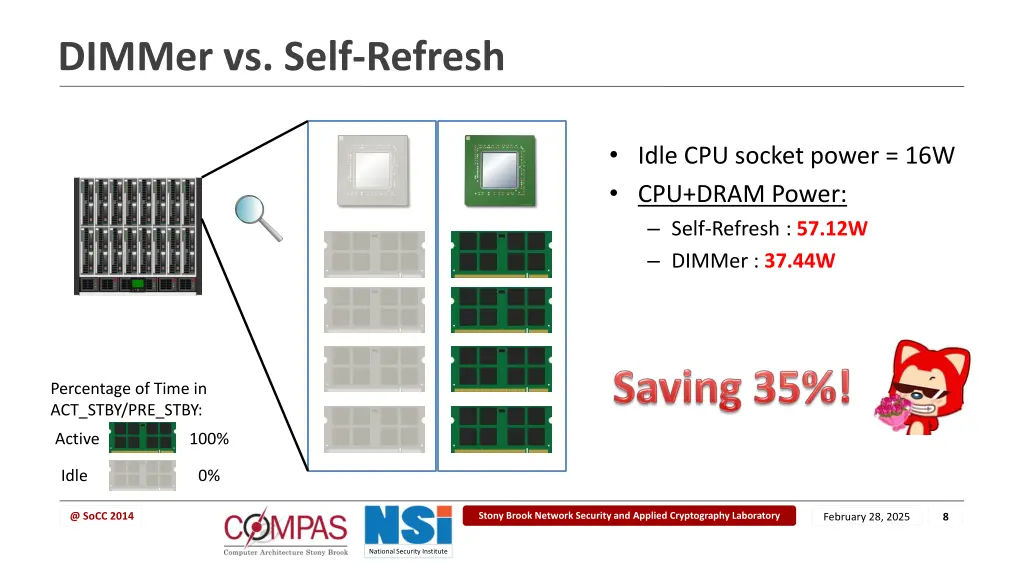 DIMMer vs. Self-Refresh

• Idle CPU socket power = 16W
• CPU+DRAM Power:
– Self-Refresh : 57.12W
– DIMMer : 37.44W

Saving 35%!

Percentage of Time in ACT_STBY/PRE_STBY:
Active 100%
Idle 0%

@ SoCC 2014
COMPAS
Computer Architecture Stony Brook
NSI
National Security Institute
Stony Brook Network Security and Applied Cryptography Laboratory
February 28, 2025
8